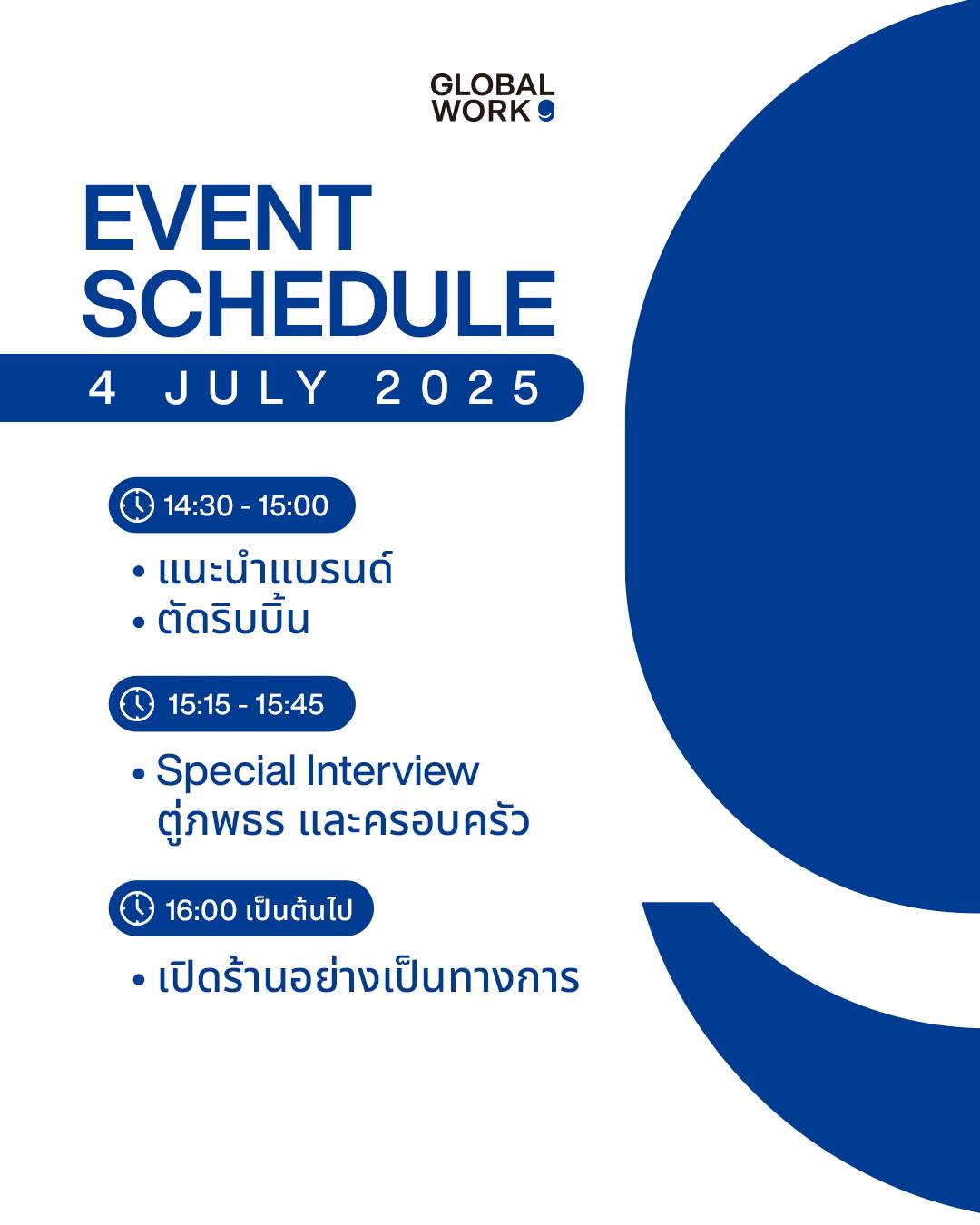 GLOBAL WORK

EVENT SCHEDULE

4 JULY 2025

14:30 - 15:00

• แนะนำแบรนด์
• ตัดริบบิ้น

15:15 - 15:45

• Special Interview ตู่ภพธร และครอบครัว

16:00 เป็นต้นไป

• เปิดร้านอย่างเป็นทางการ